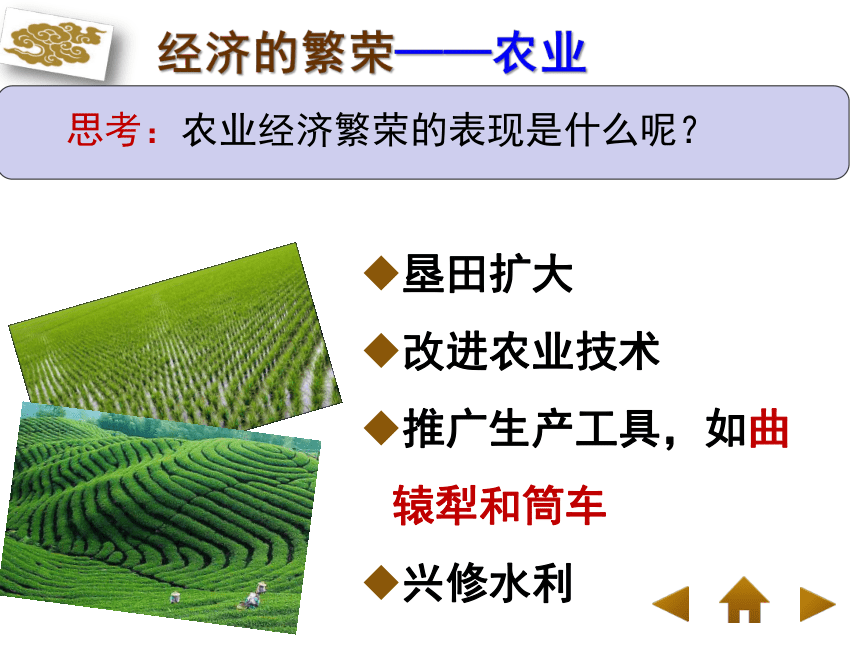 经济的繁荣——农业

思考：农业经济繁荣的表现是什么呢？

◆垦田扩大

◆改进农业技术

◆推广生产工具，如曲辕犁和筒车

◆兴修水利